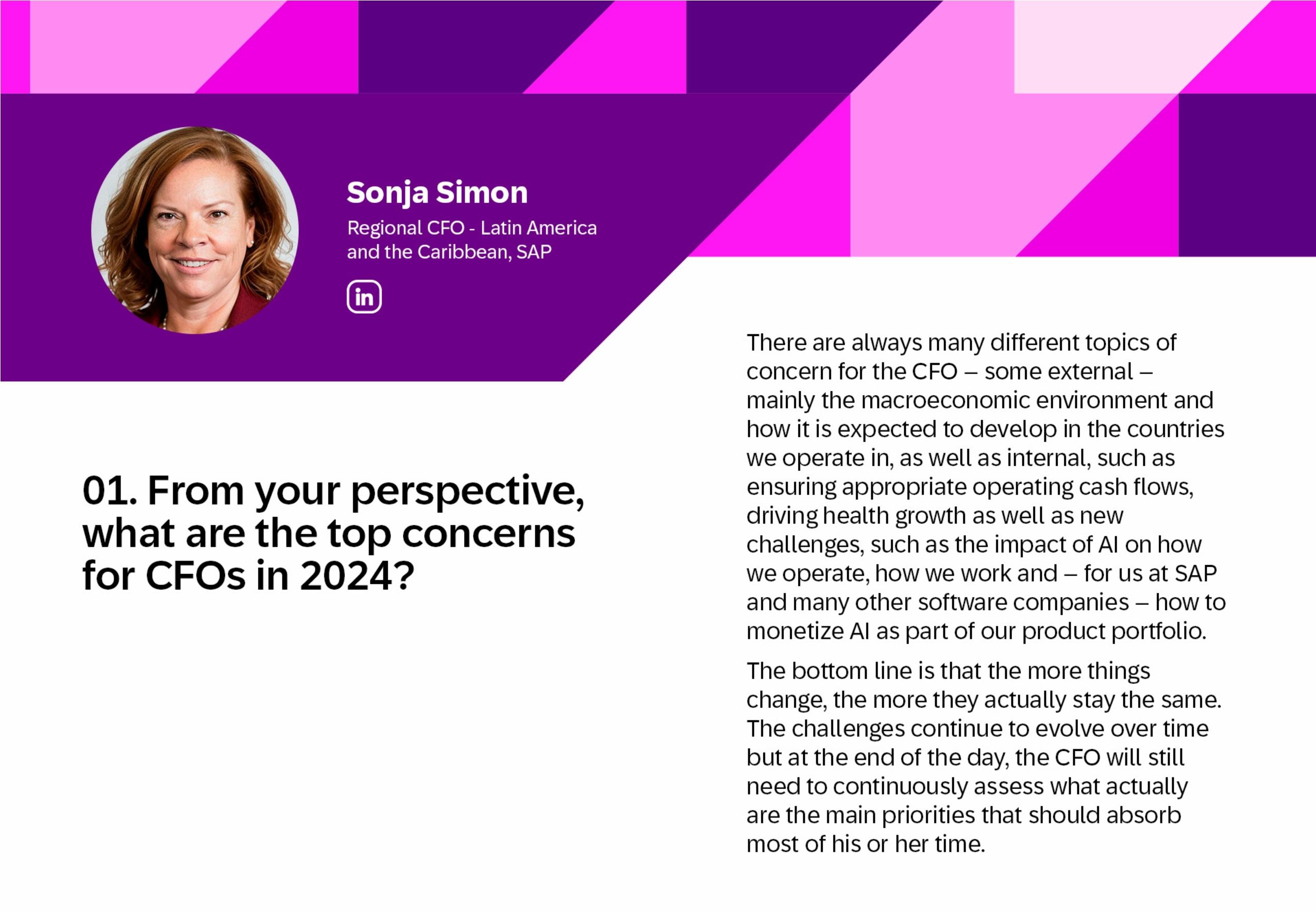 Sonja Simon

Regional CFO - Latin America and the Caribbean, SAP

in

01. From your perspective, what are the top concerns for CFOs in 2024?

There are always many different topics of concern for the CFO – some external – mainly the macroeconomic environment and how it is expected to develop in the countries we operate in, as well as internal, such as ensuring appropriate operating cash flows, driving health growth as well as new challenges, such as the impact of AI on how we operate, how we work and – for us at SAP and many other software companies – how to monetize AI as part of our product portfolio.

The bottom line is that the more things change, the more they actually stay the same. The challenges continue to evolve over time but at the end of the day, the CFO will still need to continuously assess what actually are the main priorities that should absorb most of his or her time.